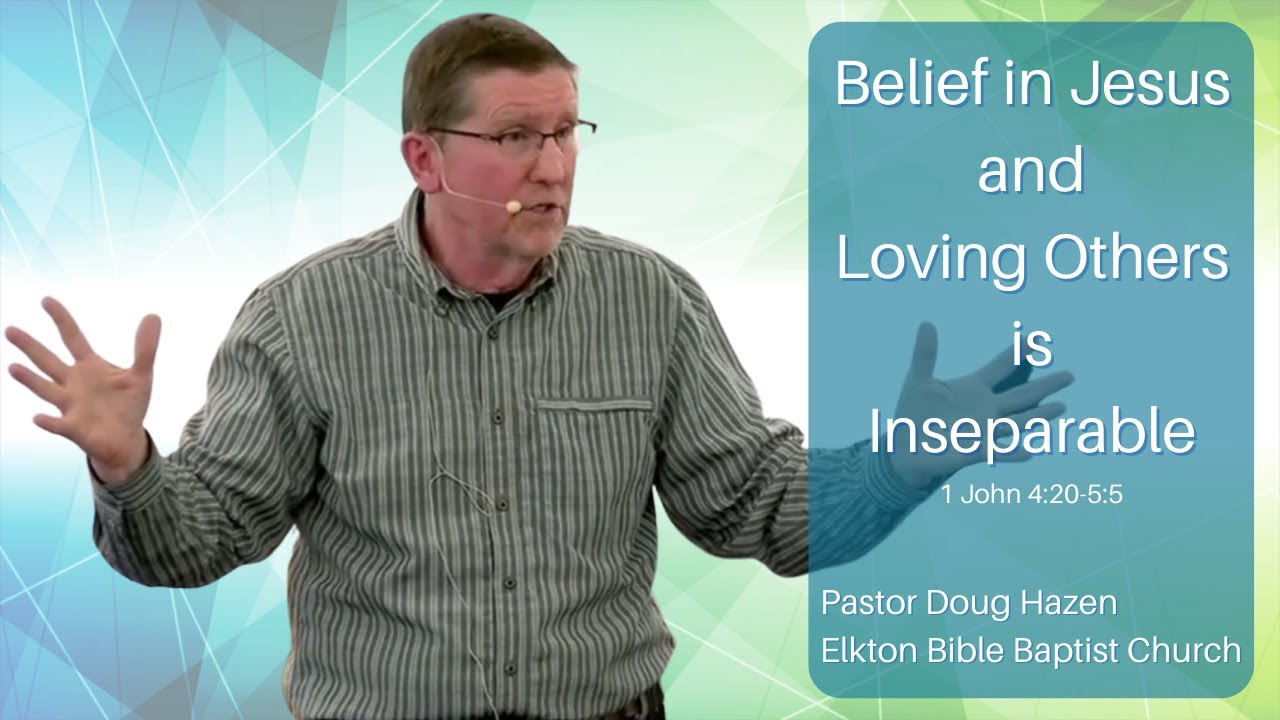 Belief in Jesus and Loving Others is Inseparable

1 John 4:20-5:5

Pastor Doug Hazen
Elkton Bible Baptist Church